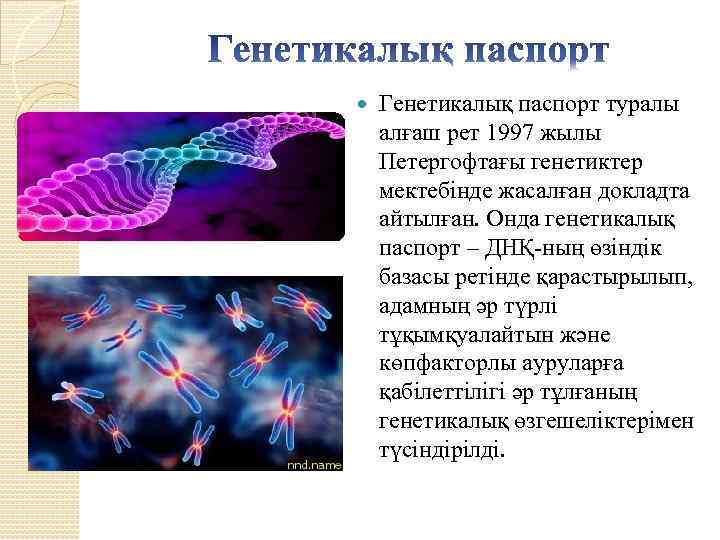 Генетикалық паспорт

Генетикалық паспорт туралы алғаш рет 1997 жылы Петергофтағы генетиктер мектебінде жасалған докладта айтылған. Онда генетикалық паспорт – ДНҚ-ның өзіндік базасы ретінде қарастырылып, адамның әр түрлі тұқымқуалайтын және көпфакторлы ауруларға қабілеттілігі әр тұлғаның генетикалық өзгешеліктерімен түсіндірілді.

nnd.name